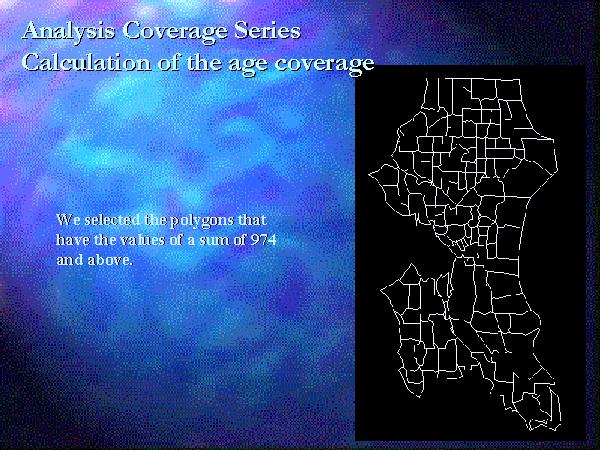 Analysis Coverage Series
Calculation of the age coverage

We selected the polygons that have the values of a sum of 974 and above.